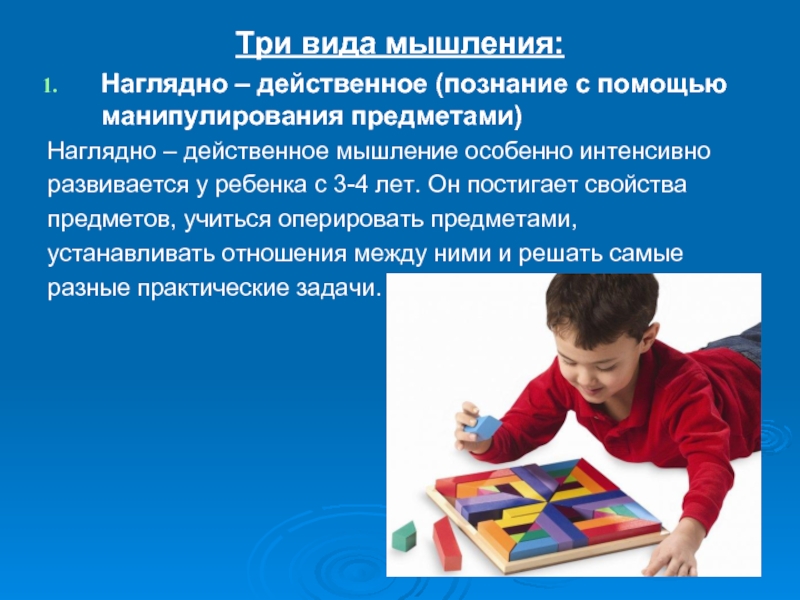 Три вида мышления:

1. Наглядно – действенное (познание с помощью манипулирования предметами)

Наглядно – действенное мышление особенно интенсивно развивается у ребенка с 3-4 лет. Он постигает свойства предметов, учиться оперировать предметами, устанавливать отношения между ними и решать самые разные практические задачи.